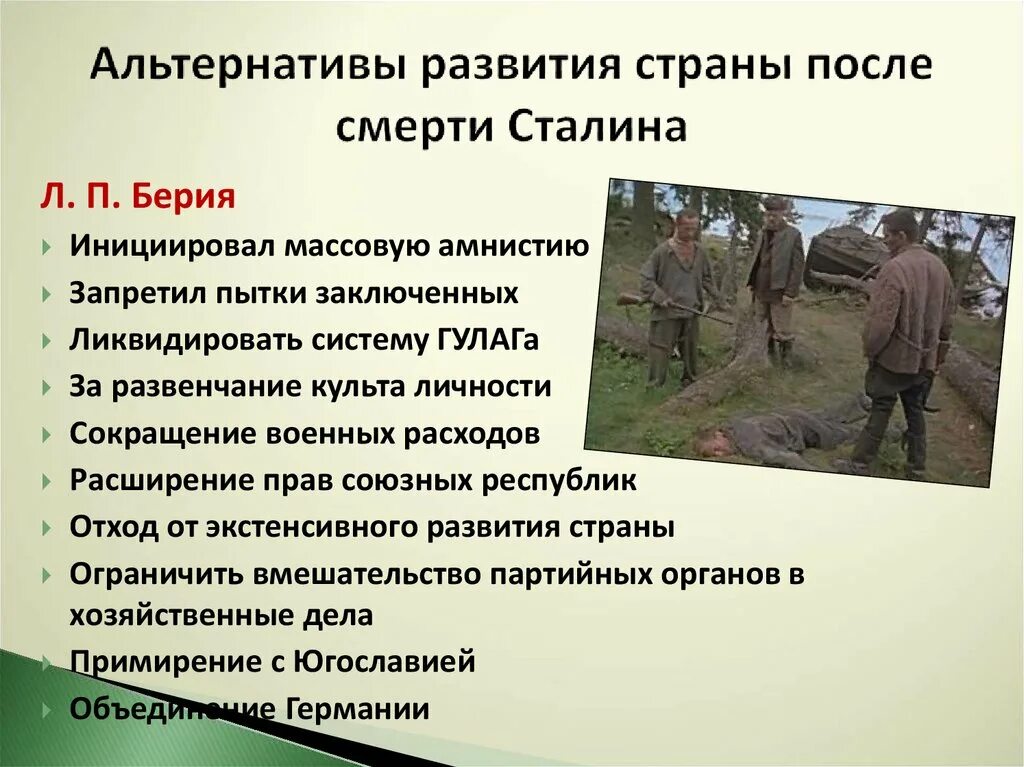 Альтернативы развития страны после смерти Сталина

Л. П. Берия

Инициировал массовую амнистию

Запретил пытки заключенных

Ликвидировать систему ГУЛАГа

За развенчание культа личности

Сокращение военных расходов

Расширение прав союзных республик

Отход от экстенсивного развития страны

Ограничить вмешательство партийных органов в хозяйственные дела

Примирение с Югославией

Объединение Германии